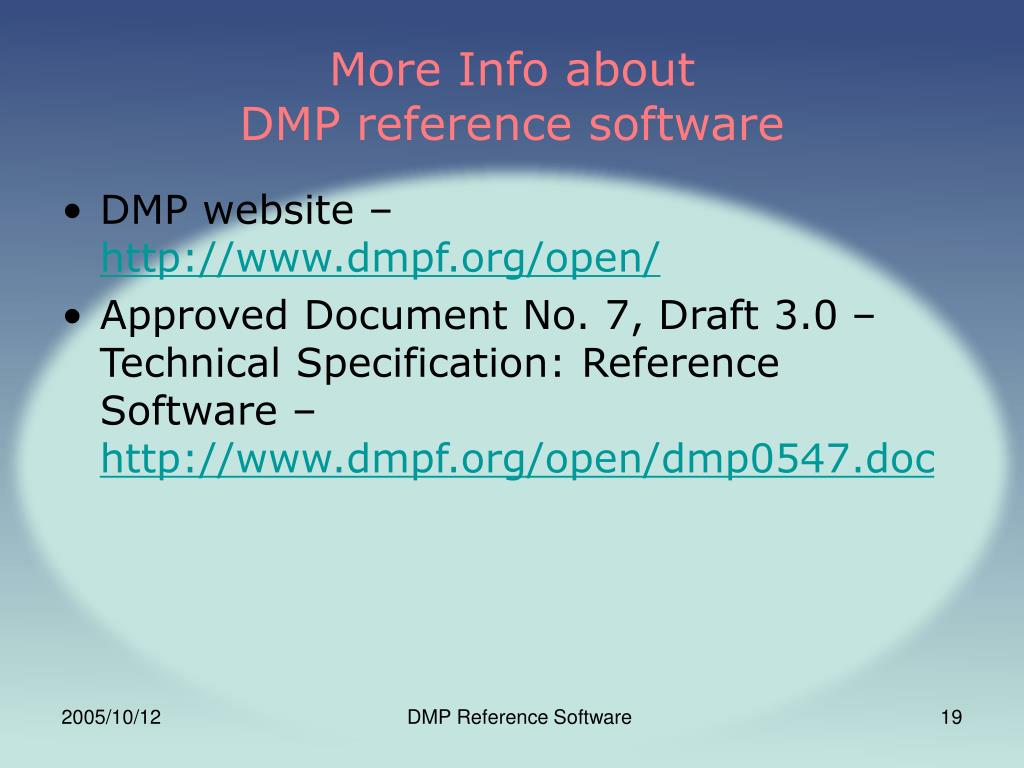 More Info about
DMP reference software

• DMP website – http://www.dmpf.org/open/
• Approved Document No. 7, Draft 3.0 – Technical Specification: Reference Software – http://www.dmpf.org/open/dmp0547.doc

2005/10/12

DMP Reference Software

19